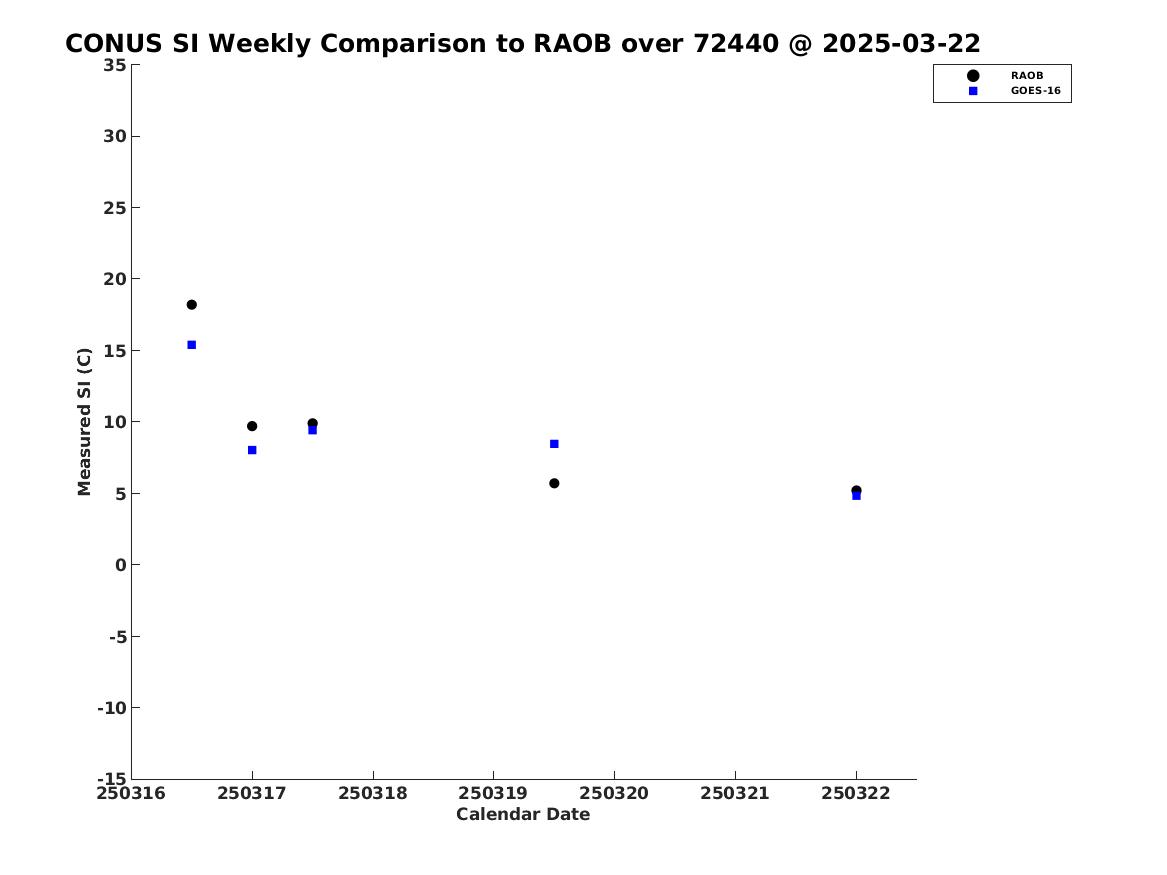 CONUS SI Weekly Comparison to RAOB over 72440 @ 2025-03-22

RAOB
GOES-16

Measured SI (C)

35
30
25
20
15
10
5
0
-5
-10
-15

250316 250317 250318 250319 250320 250321 250322

Calendar Date